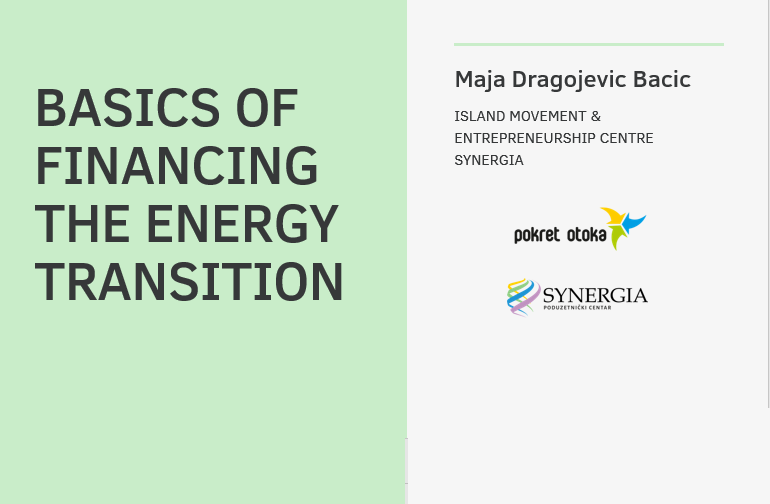 BASICS OF FINANCING THE ENERGY TRANSITION

Maja Dragojevic Bacic

ISLAND MOVEMENT & ENTREPRENEURSHIP CENTRE SYNERGIA

pokret otoka

SYNERGIA
PODUZETNIČKI CENTAR